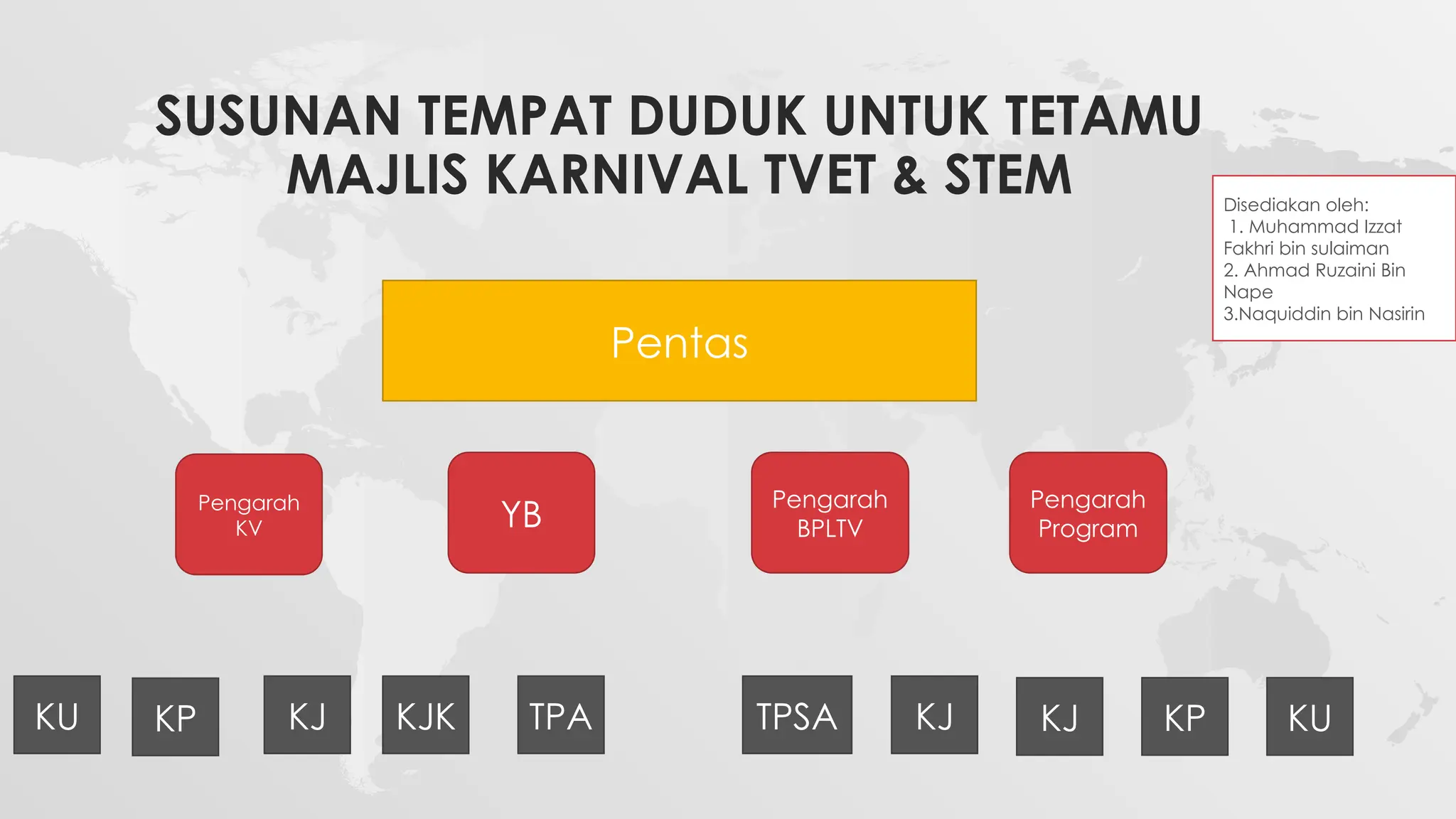 SUSUNAN TEMPAT DUDUK UNTUK TETAMU
MAJLIS KARNIVAL TVET & STEM

Disediakan oleh:
1. Muhammad Izzat Fakhri bin sulaiman
2. Ahmad Ruzaini Bin Nape
3.Naquiddin bin Nasirin

Pentas

Pengarah KV

YB

Pengarah BPLTV

Pengarah Program

KU

KP

KJ

KJK

TPA

TPSA

KJ

KJ

KP

KU